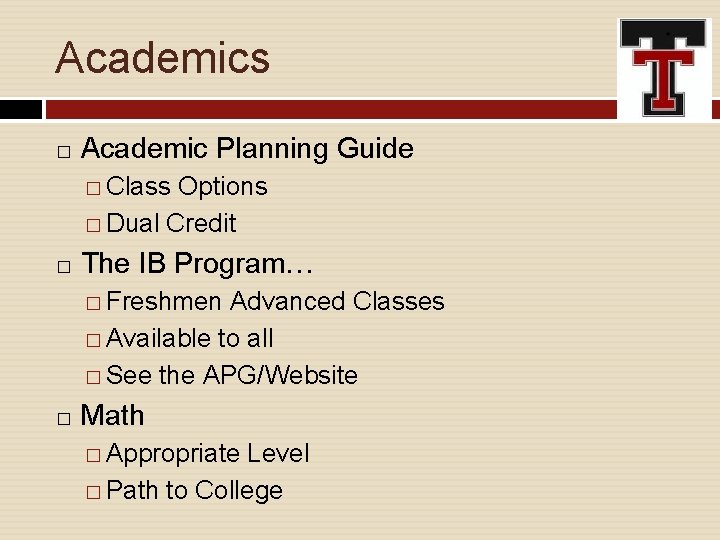 Academics

T

□ Academic Planning Guide
□ Class Options
□ Dual Credit
□ The IB Program…
□ Freshmen Advanced Classes
□ Available to all
□ See the APG/Website
□ Math
□ Appropriate Level
□ Path to College